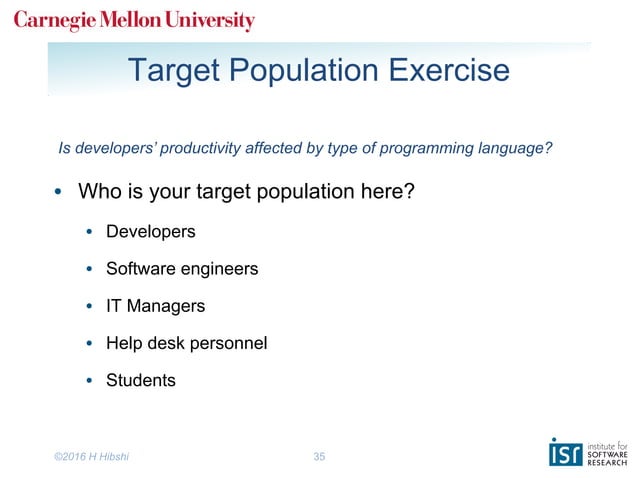 Carnegie Mellon University

Target Population Exercise

Is developers' productivity affected by type of programming language?

• Who is your target population here?

• Developers

• Software engineers

• IT Managers

• Help desk personnel

• Students

©2016 H Hibshi

35

isr institute for SOFTWARE RESEARCH